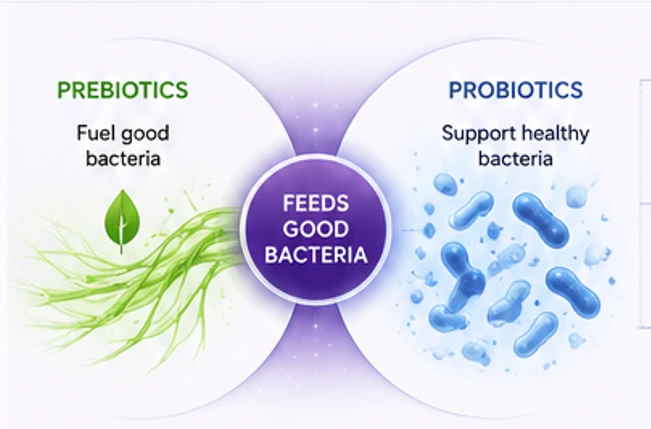 PREBIOTICS

Fuel good bacteria

FEEDS GOOD BACTERIA

PROBIOTICS

Support healthy bacteria